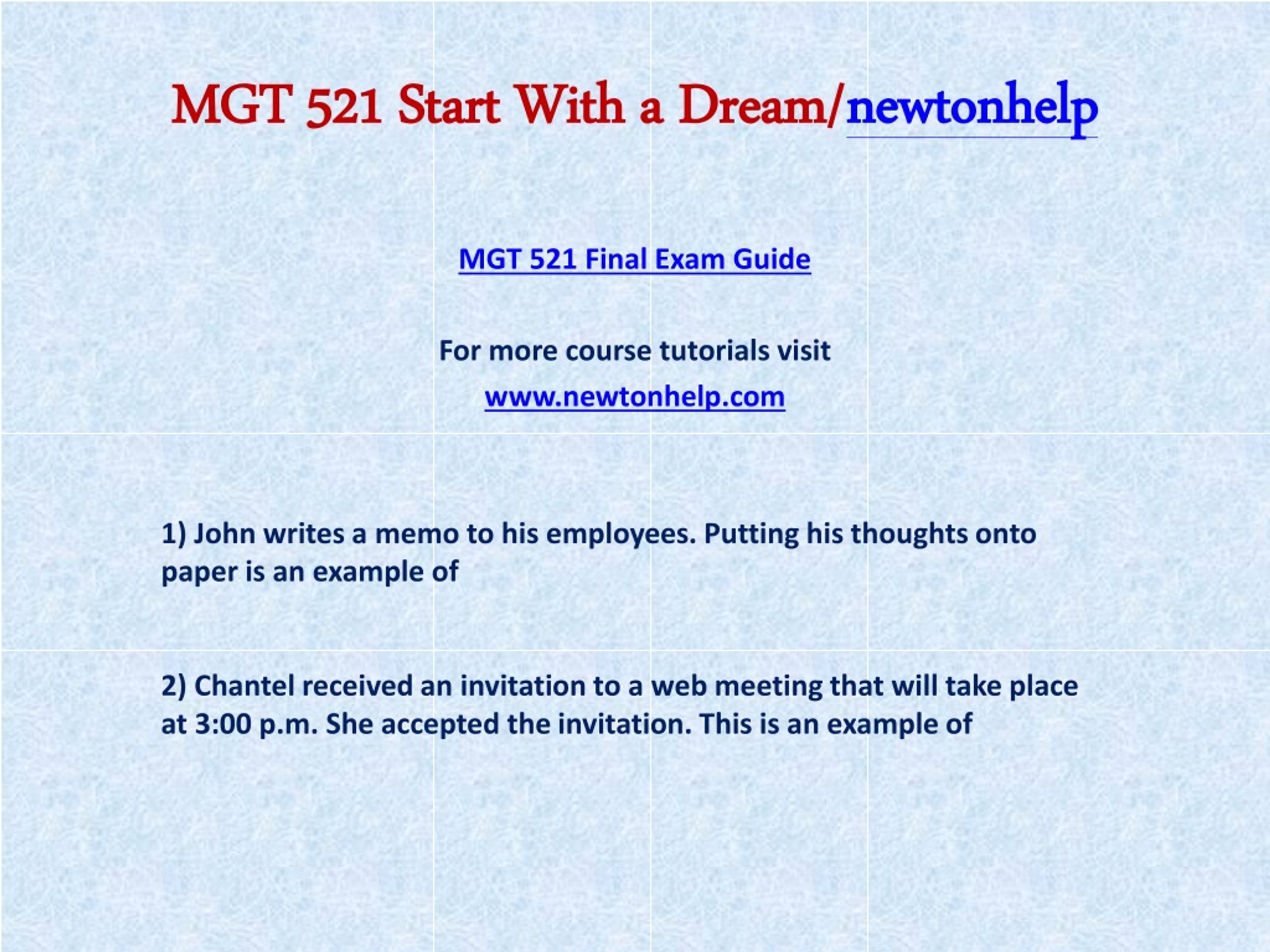 MGT 521 Start With a Dream/newtonhelp

MGT 521 Final Exam Guide

For more course tutorials visit

www.newtonhelp.com

1) John writes a memo to his employees. Putting his thoughts onto paper is an example of

2) Chantel received an invitation to a web meeting that will take place at 3:00 p.m. She accepted the invitation. This is an example of